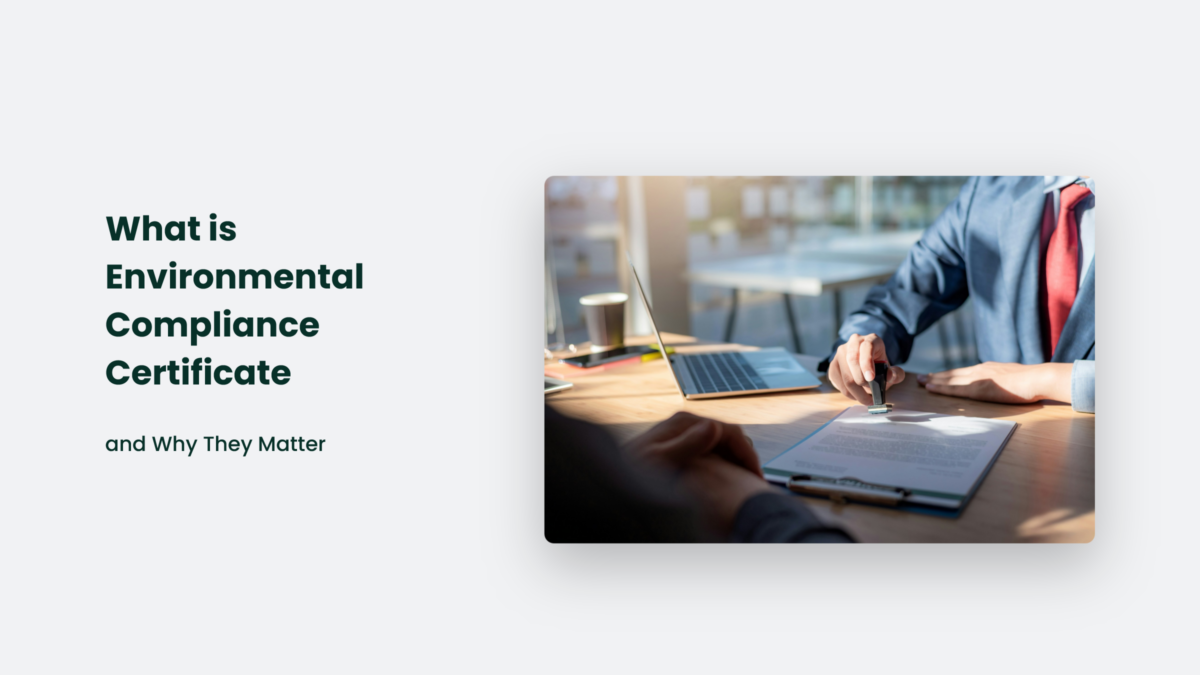 What is Environmental Compliance Certificate

and Why They Matter